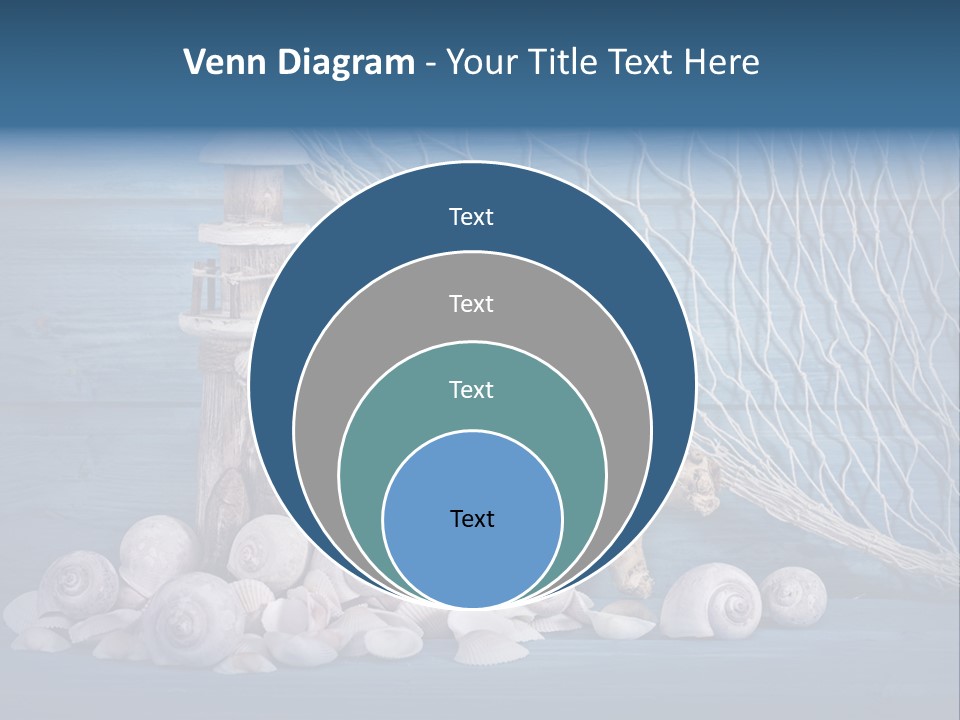 Venn Diagram - Your Title Text Here

Text

Text

Text

Text